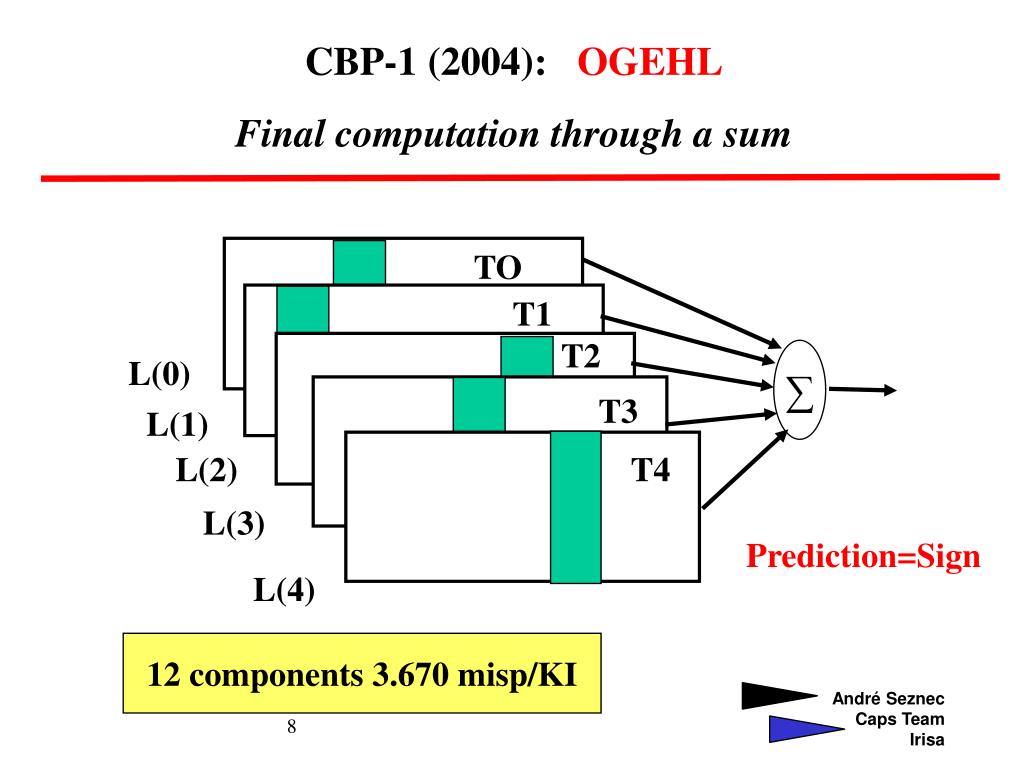 CBP-1 (2004): OGEHL

Final computation through a sum

TO
T1
T2
T3
T4

L(0)
L(1)
L(2)
L(3)
L(4)

$\Sigma$

Prediction=Sign

12 components 3.670 misp/KI

8

André Seznec
Caps Team
Irisa